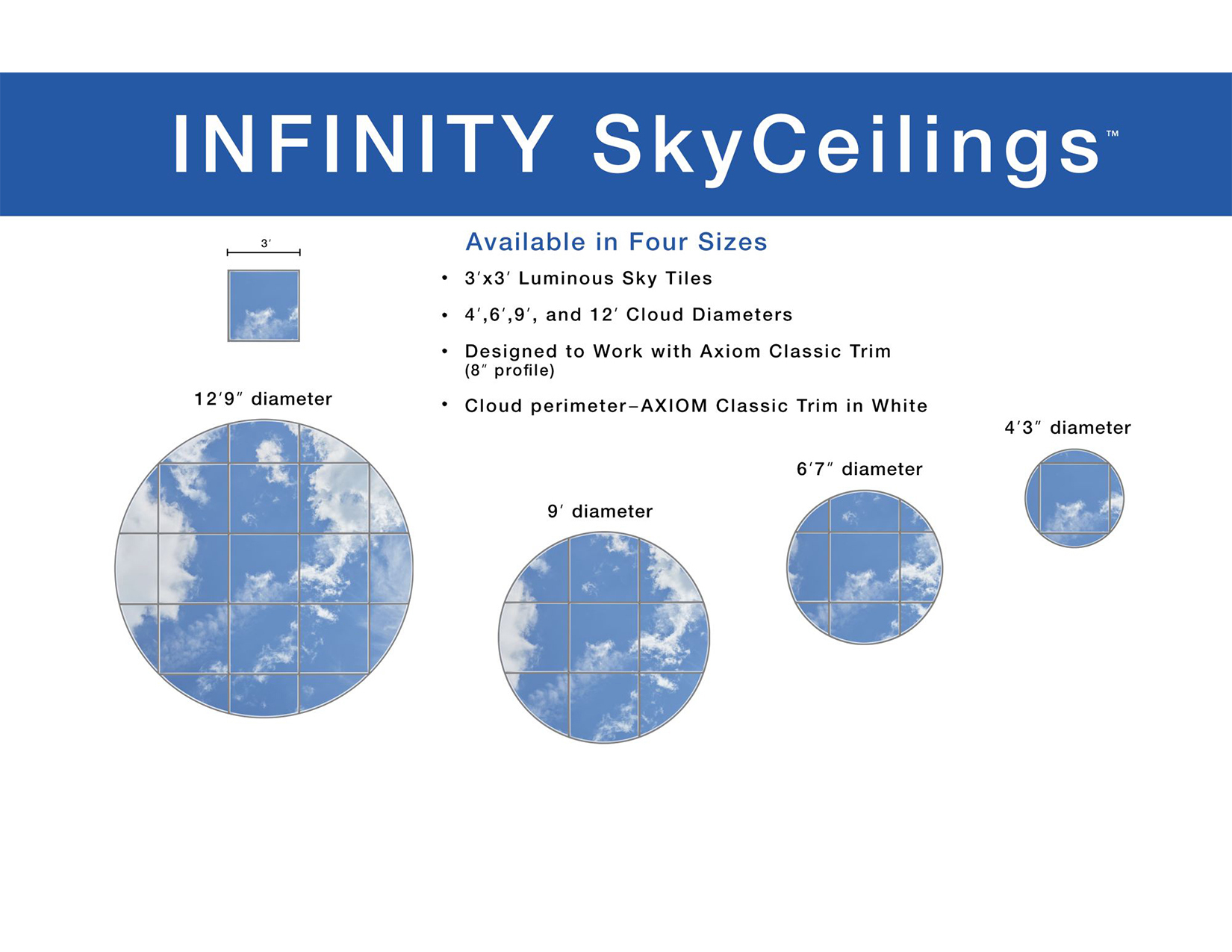 INFINITY SkyCeilings™

3′

Available in Four Sizes

• 3′x3′ Luminous Sky Tiles

• 4′,6′,9′, and 12′ Cloud Diameters

• Designed to Work with Axiom Classic Trim (8″ profile)

• Cloud perimeter–AXIOM Classic Trim in White

12′9″ diameter

9′ diameter

6′7″ diameter

4′3″ diameter